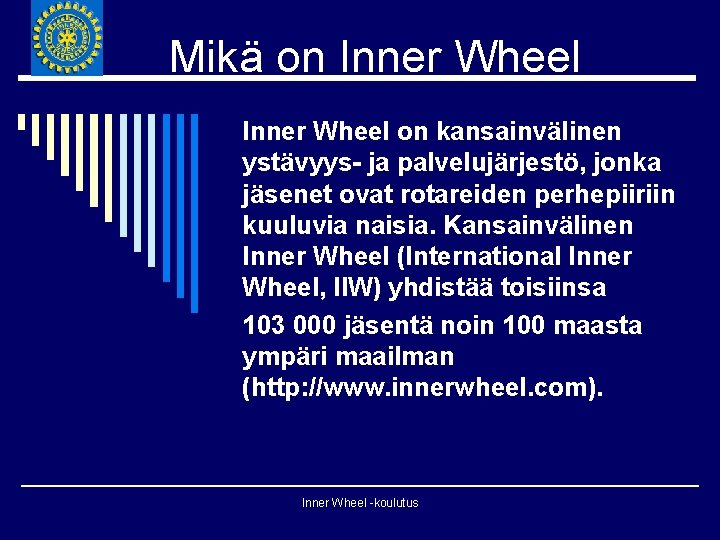 Mikä on Inner Wheel

Inner Wheel on kansainvälinen ystävyys- ja palvelujärjestö, jonka jäsenet ovat rotareiden perhepiiriin kuuluvia naisia. Kansainvälinen Inner Wheel (International Inner Wheel, IIW) yhdistää toisiinsa

103 000 jäsentä noin 100 maasta ympäri maailman (http://www.innerwheel.com).

Inner Wheel -koulutus